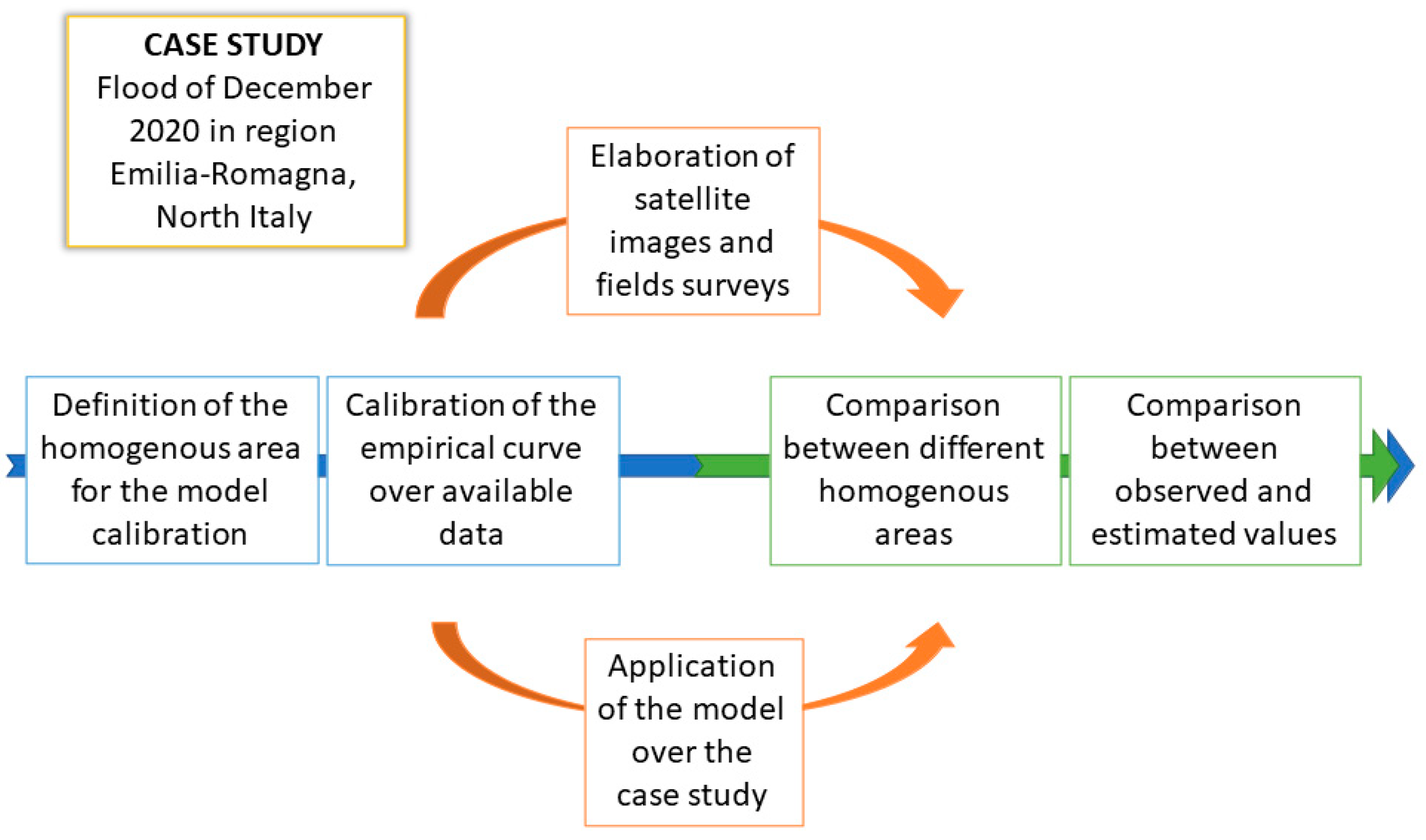 CASE STUDY
Flood of December 2020 in region Emilia-Romagna, North Italy

Elaboration of satellite images and fields surveys

Definition of the homogenous area for the model calibration

Calibration of the empirical curve over available data

Comparison between different homogenous areas

Comparison between observed and estimated values

Application of the model over the case study